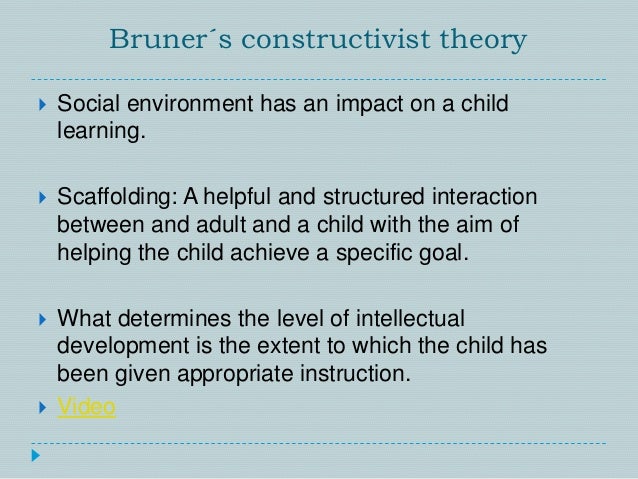 Bruner´s constructivist theory

Social environment has an impact on a child learning.

Scaffolding: A helpful and structured interaction between and adult and a child with the aim of helping the child achieve a specific goal.

What determines the level of intellectual development is the extent to which the child has been given appropriate instruction.

Video